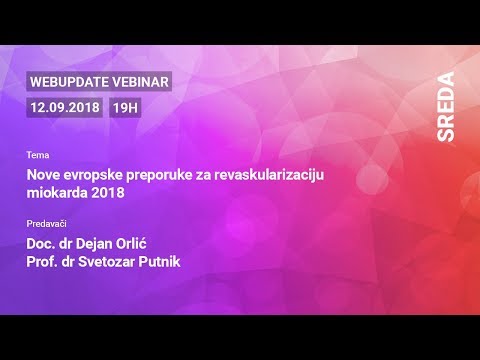 WEBUPDATE VEBINAR

12.09.2018 19H

SREDA

Tema

Nove evropske preporuke za revaskularizaciju miokarda 2018

Predavači

Doc. dr Dejan Orlić
Prof. dr Svetozar Putnik